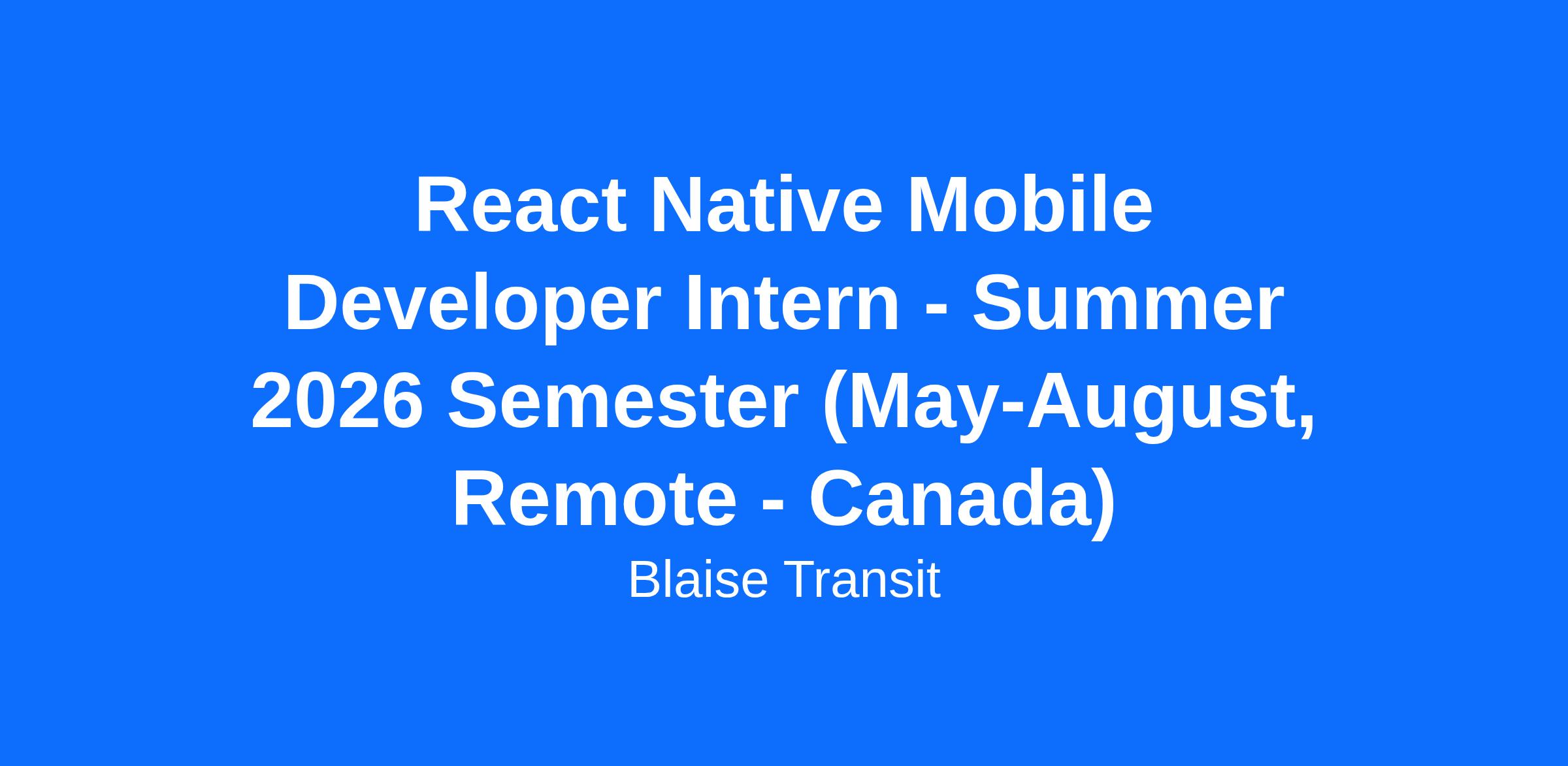 React Native Mobile Developer Intern - Summer 2026 Semester (May-August, Remote - Canada)

Blaise Transit